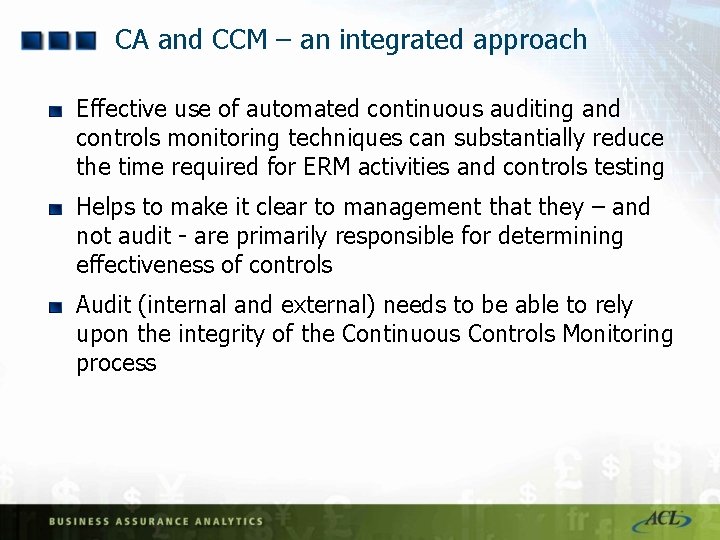 CA and CCM – an integrated approach

Effective use of automated continuous auditing and controls monitoring techniques can substantially reduce the time required for ERM activities and controls testing

Helps to make it clear to management that they – and not audit - are primarily responsible for determining effectiveness of controls

Audit (internal and external) needs to be able to rely upon the integrity of the Continuous Controls Monitoring process

BUSINESS ASSURANCE ANALYTICS

ACL